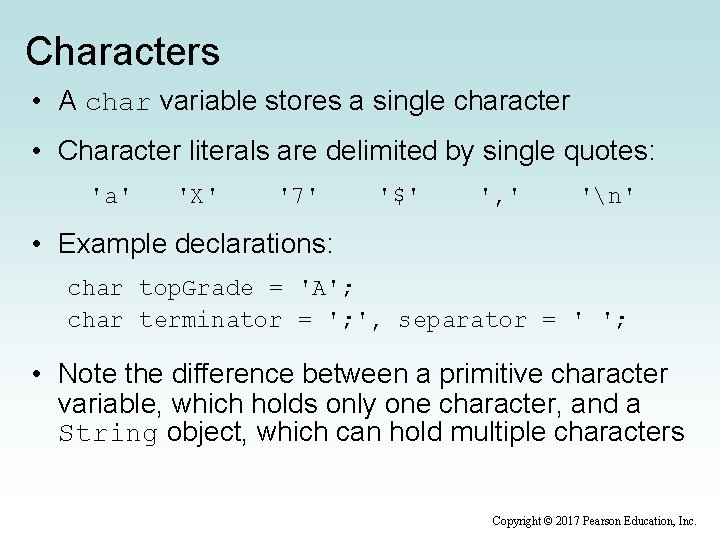 Characters

• A char variable stores a single character

• Character literals are delimited by single quotes:

'a' 'X' '7' '$' ',' '\n'

• Example declarations:

char topGrade = 'A';
char terminator = ';', separator = ' ';

• Note the difference between a primitive character variable, which holds only one character, and a String object, which can hold multiple characters

Copyright © 2017 Pearson Education, Inc.